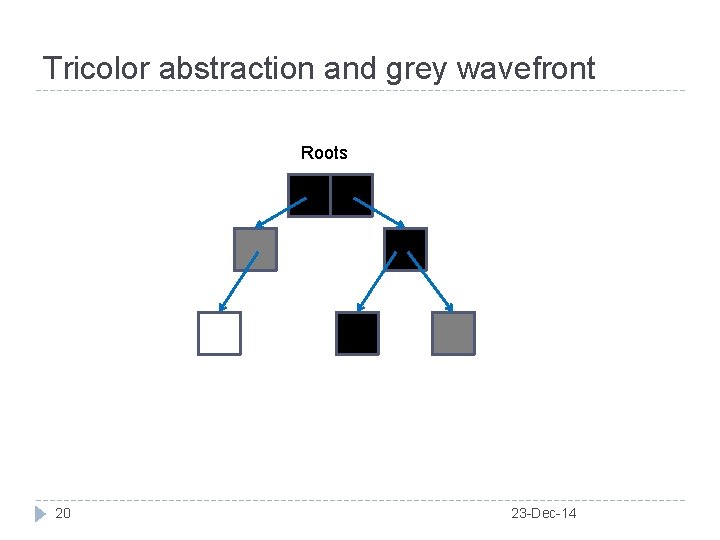 Tricolor abstraction and grey wavefront

Roots

20

23-Dec-14